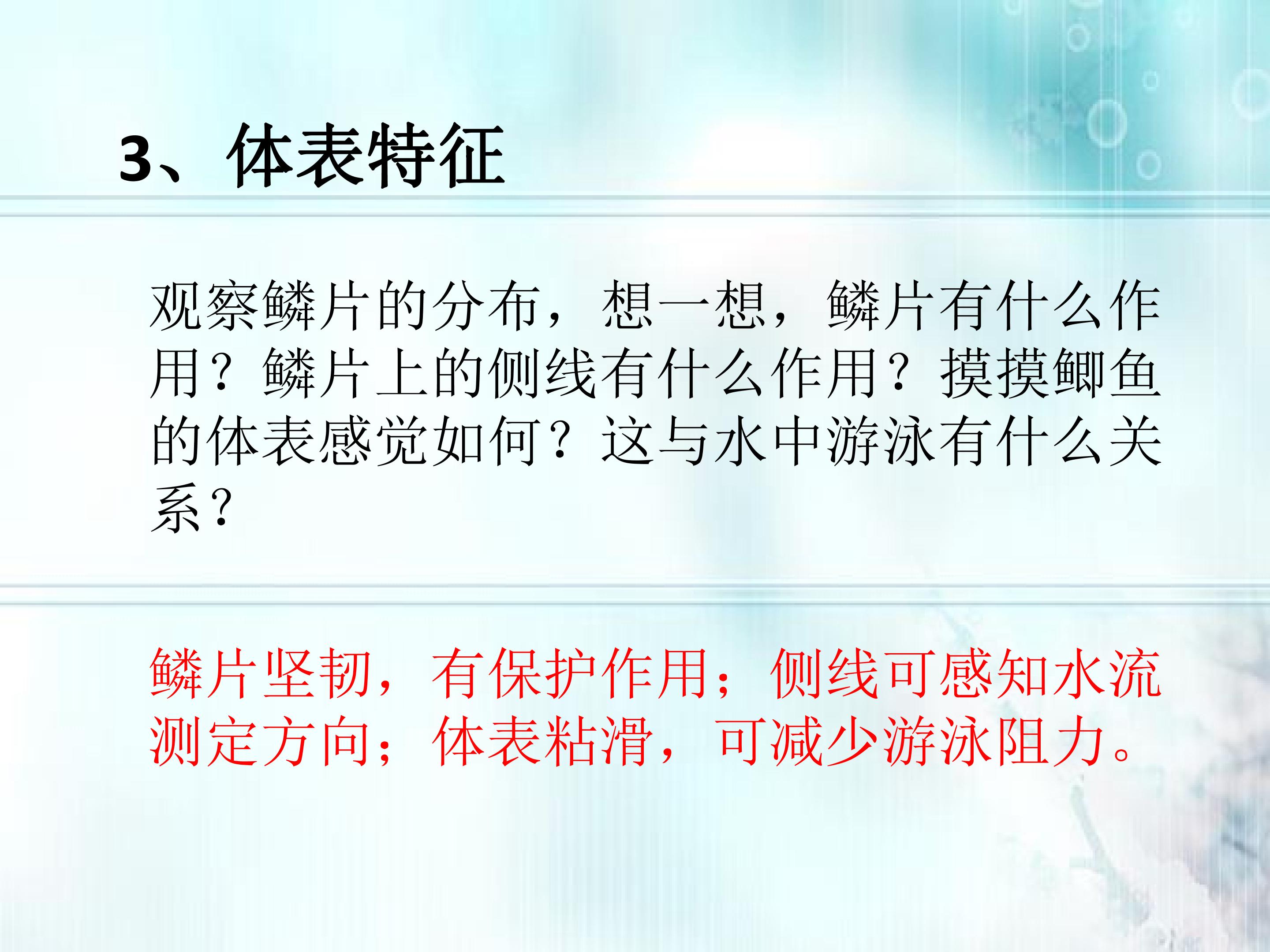 3、体表特征

观察鳞片的分布，想一想，鳞片有什么作用？鳞片上的侧线有什么作用？摸摸鲫鱼的体表感觉如何？这与水中游泳有什么关系？

鳞片坚韧，有保护作用；侧线可感知水流测定方向；体表粘滑，可减少游泳阻力。